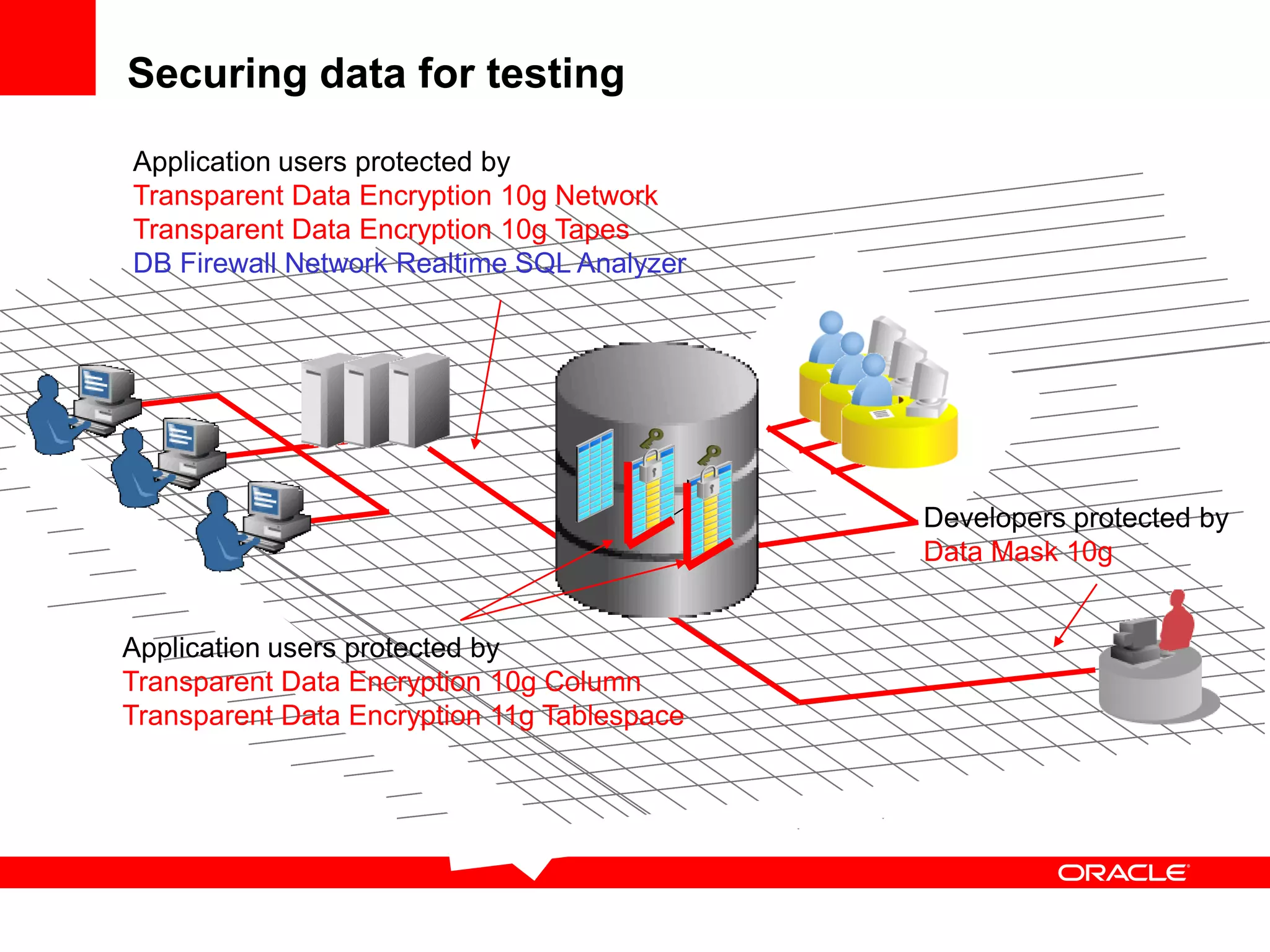 Securing data for testing

Application users protected by
Transparent Data Encryption 10g Network
Transparent Data Encryption 10g Tapes
DB Firewall Network Realtime SQL Analyzer

Developers protected by
Data Mask 10g

Application users protected by
Transparent Data Encryption 10g Column
Transparent Data Encryption 11g Tablespace

ORACLE